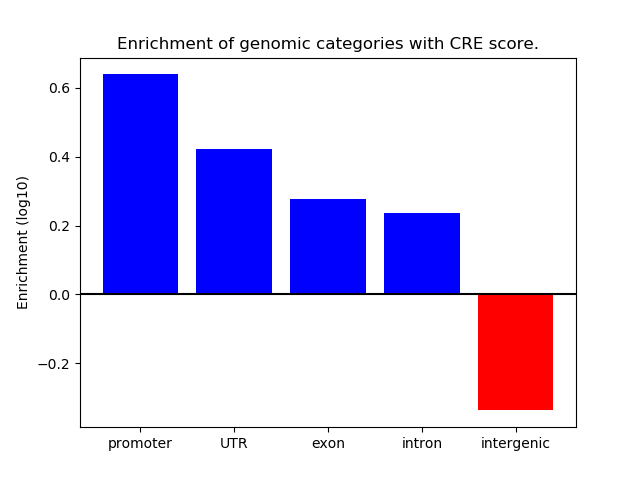 Enrichment of genomic categories with CRE score.

Enrichment (log10)

0.6
0.4
0.2
0.0
−0.2

promoter
UTR
exon
intron
intergenic